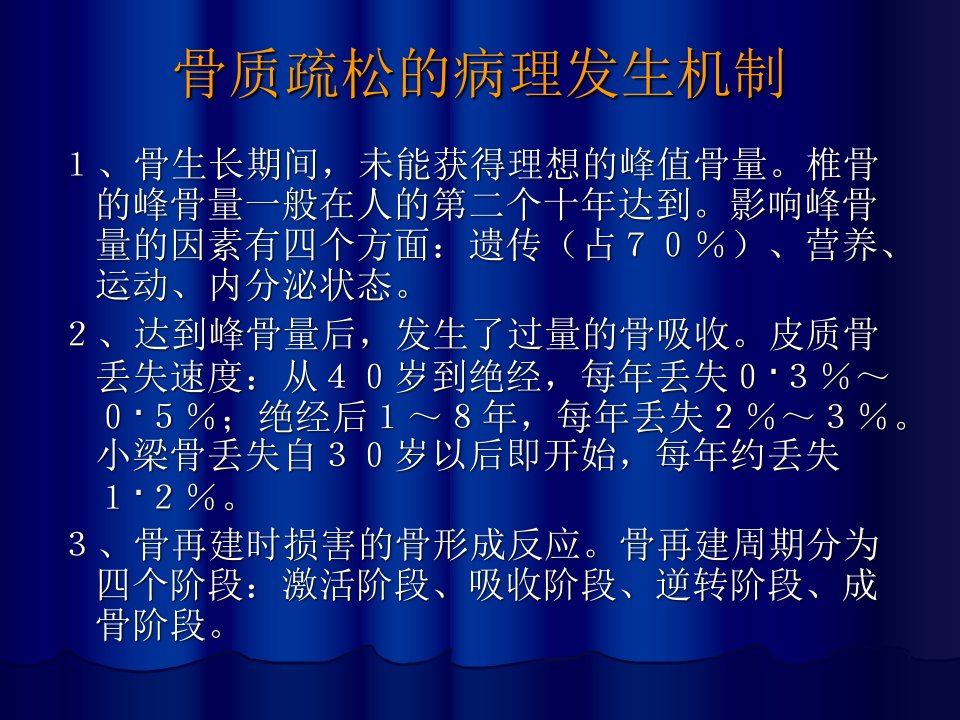 骨质疏松的病理发生机制

１、骨生长期间，未能获得理想的峰值骨量。椎骨的峰骨量一般在人的第二个十年达到。影响峰骨量的因素有四个方面：遗传（占７０％）、营养、运动、内分泌状态。

２、达到峰骨量后，发生了过量的骨吸收。皮质骨丢失速度：从４０岁到绝经，每年丢失０·３％～０·５％；绝经后１～８年，每年丢失２％～３％。小梁骨丢失自３０岁以后即开始，每年约丢失１·２％。

３、骨再建时损害的骨形成反应。骨再建周期分为四个阶段：激活阶段、吸收阶段、逆转阶段、成骨阶段。